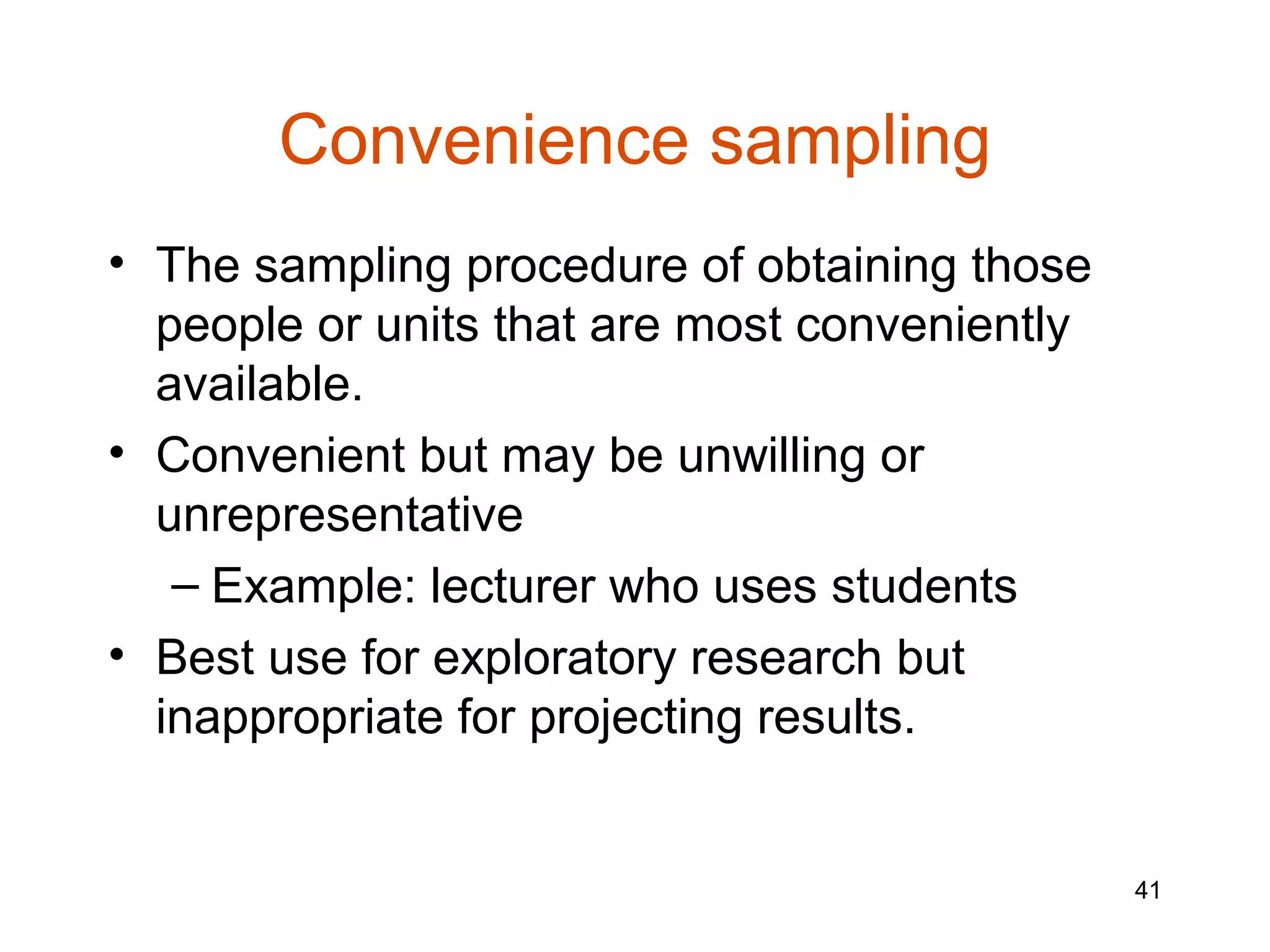 Convenience sampling

• The sampling procedure of obtaining those people or units that are most conveniently available.
• Convenient but may be unwilling or unrepresentative
– Example: lecturer who uses students
• Best use for exploratory research but inappropriate for projecting results.

41